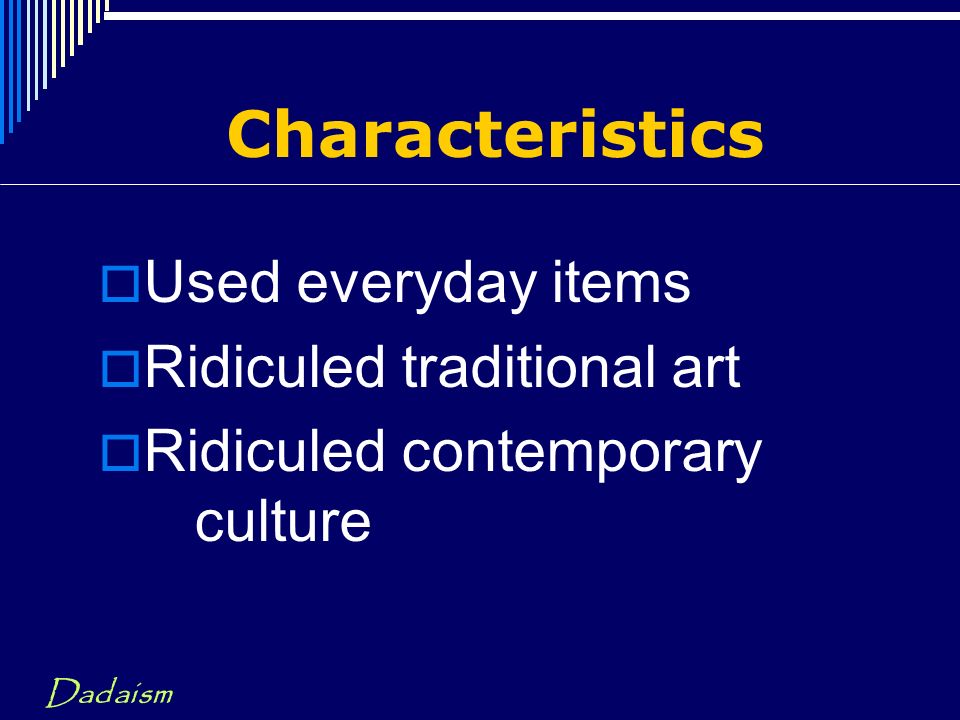 Characteristics

Used everyday items

Ridiculed traditional art

Ridiculed contemporary culture

Dadaism